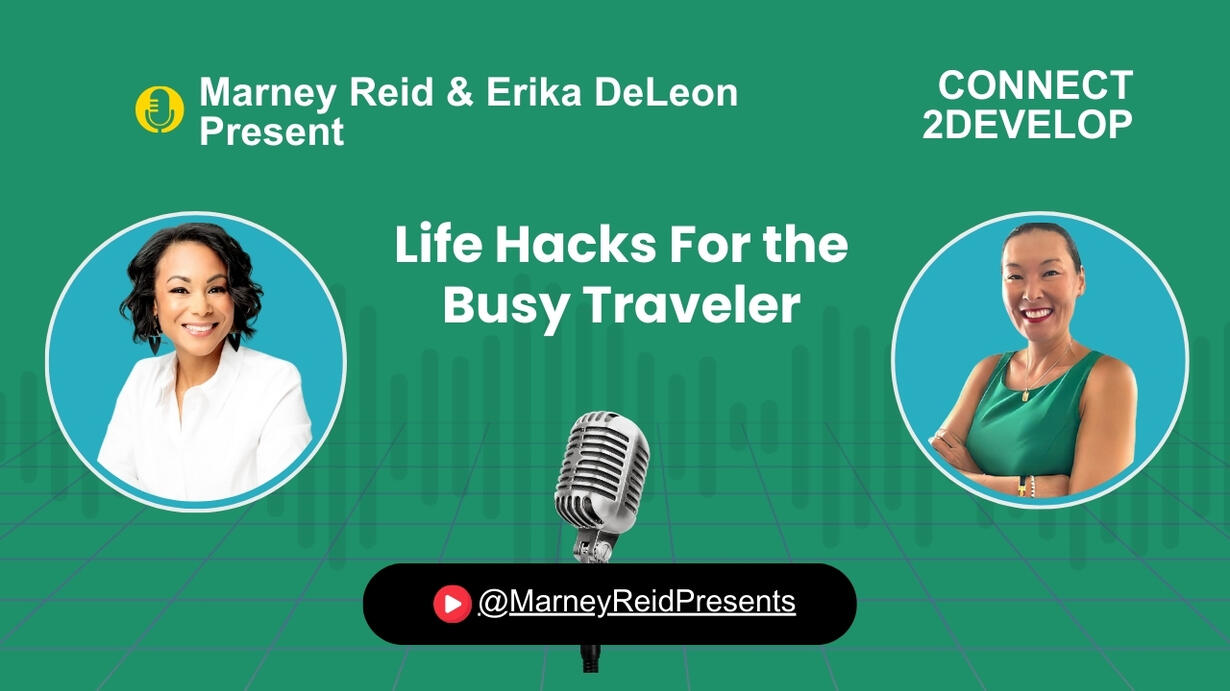 Marney Reid & Erika DeLeon Present

CONNECT 2DEVELOP

Life Hacks For the Busy Traveler

@MarneyReidPresents